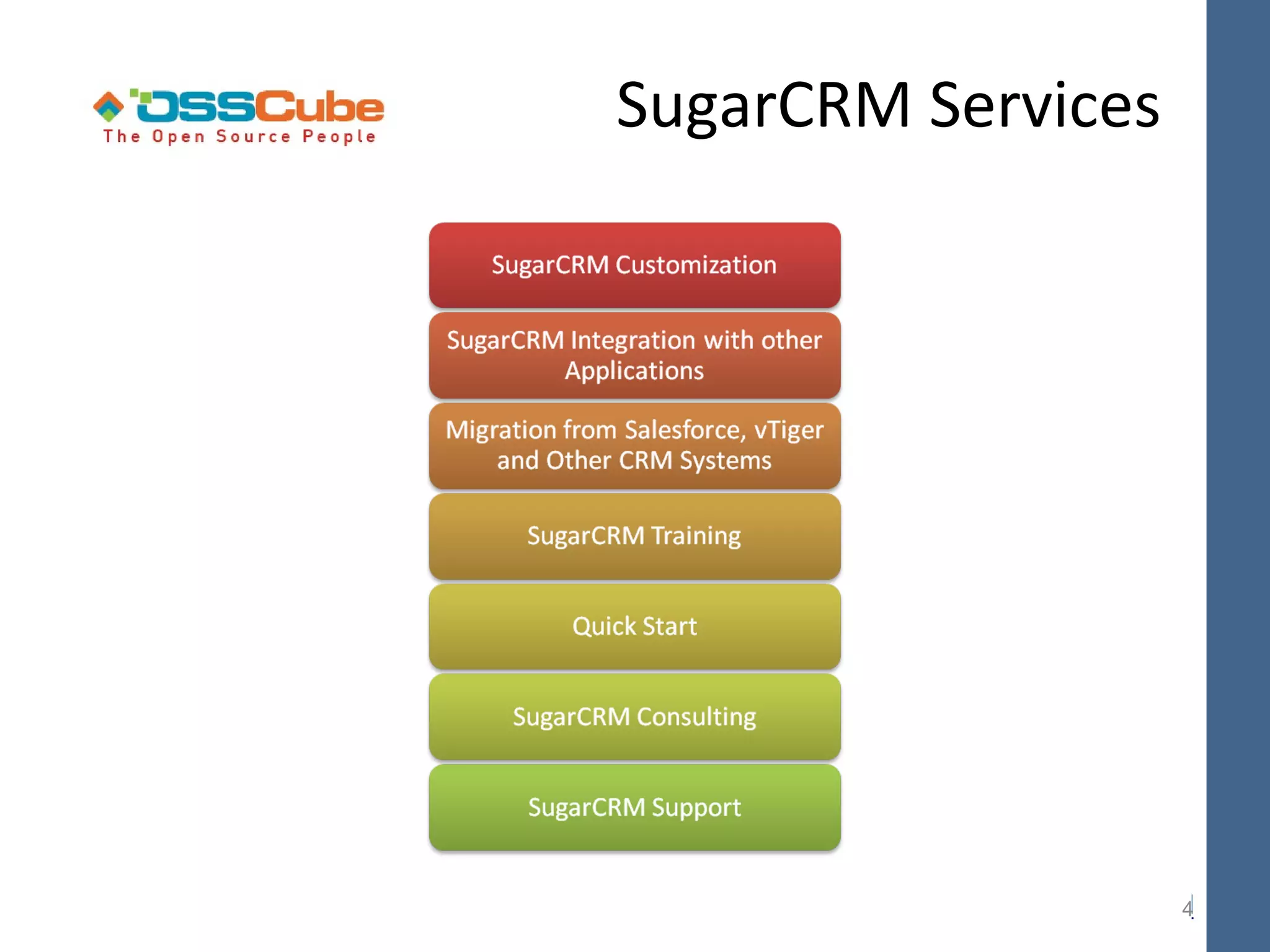 OSSCube
The Open Source People

SugarCRM Services

SugarCRM Customization

SugarCRM Integration with other Applications

Migration from Salesforce, vTiger and Other CRM Systems

SugarCRM Training

Quick Start

SugarCRM Consulting

SugarCRM Support

4